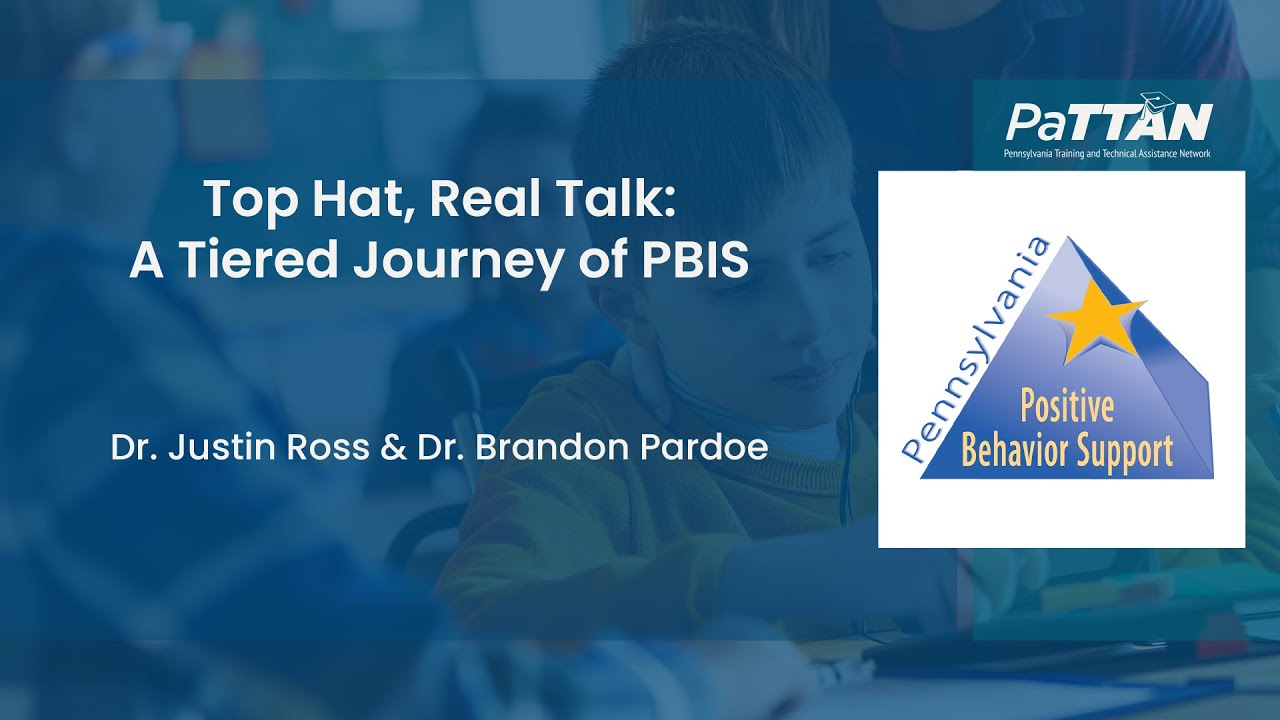 Top Hat, Real Talk:
A Tiered Journey of PBIS

Dr. Justin Ross & Dr. Brandon Pardoe

PaTTAN
Pennsylvania Training and Technical Assistance Network

Pennsylvania
Positive
Behavior Support